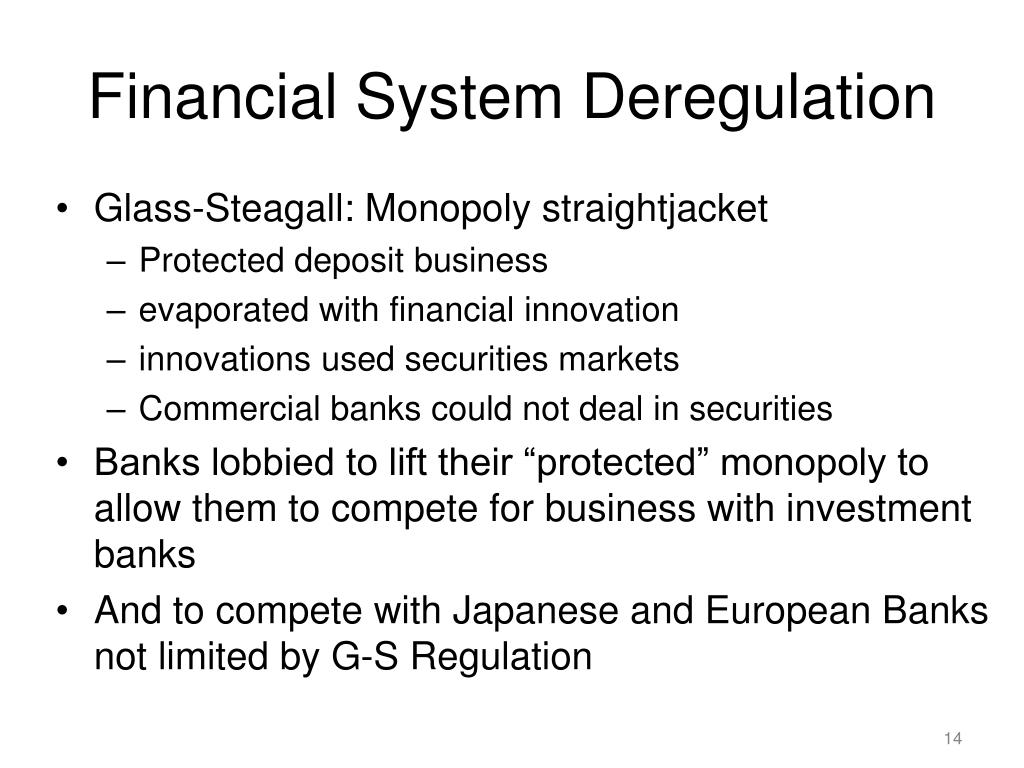 Financial System Deregulation

• Glass-Steagall: Monopoly straightjacket
– Protected deposit business
– evaporated with financial innovation
– innovations used securities markets
– Commercial banks could not deal in securities
• Banks lobbied to lift their “protected” monopoly to allow them to compete for business with investment banks
• And to compete with Japanese and European Banks not limited by G-S Regulation

14